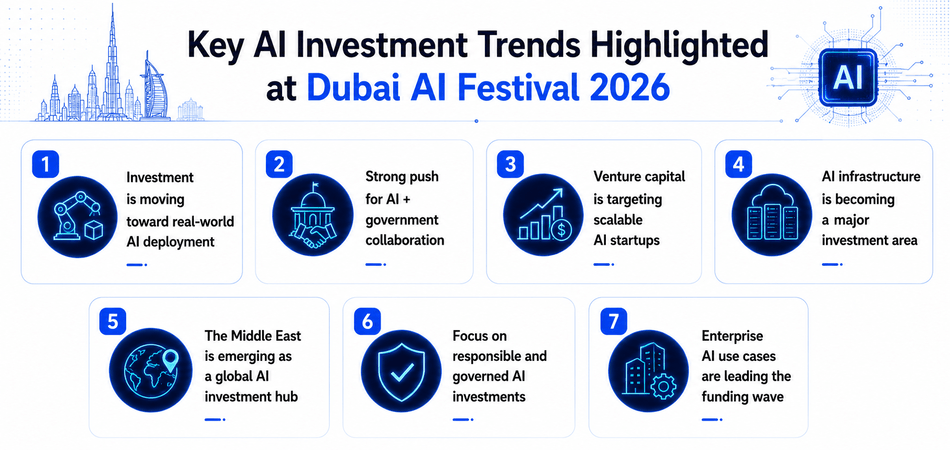 Key AI Investment Trends Highlighted at Dubai AI Festival 2026

AI

1
Investment is moving toward real-world AI deployment

2
Strong push for AI + government collaboration

3
Venture capital is targeting scalable AI startups

4
AI infrastructure is becoming a major investment area

5
The Middle East is emerging as a global AI investment hub

6
Focus on responsible and governed AI investments

7
Enterprise AI use cases are leading the funding wave